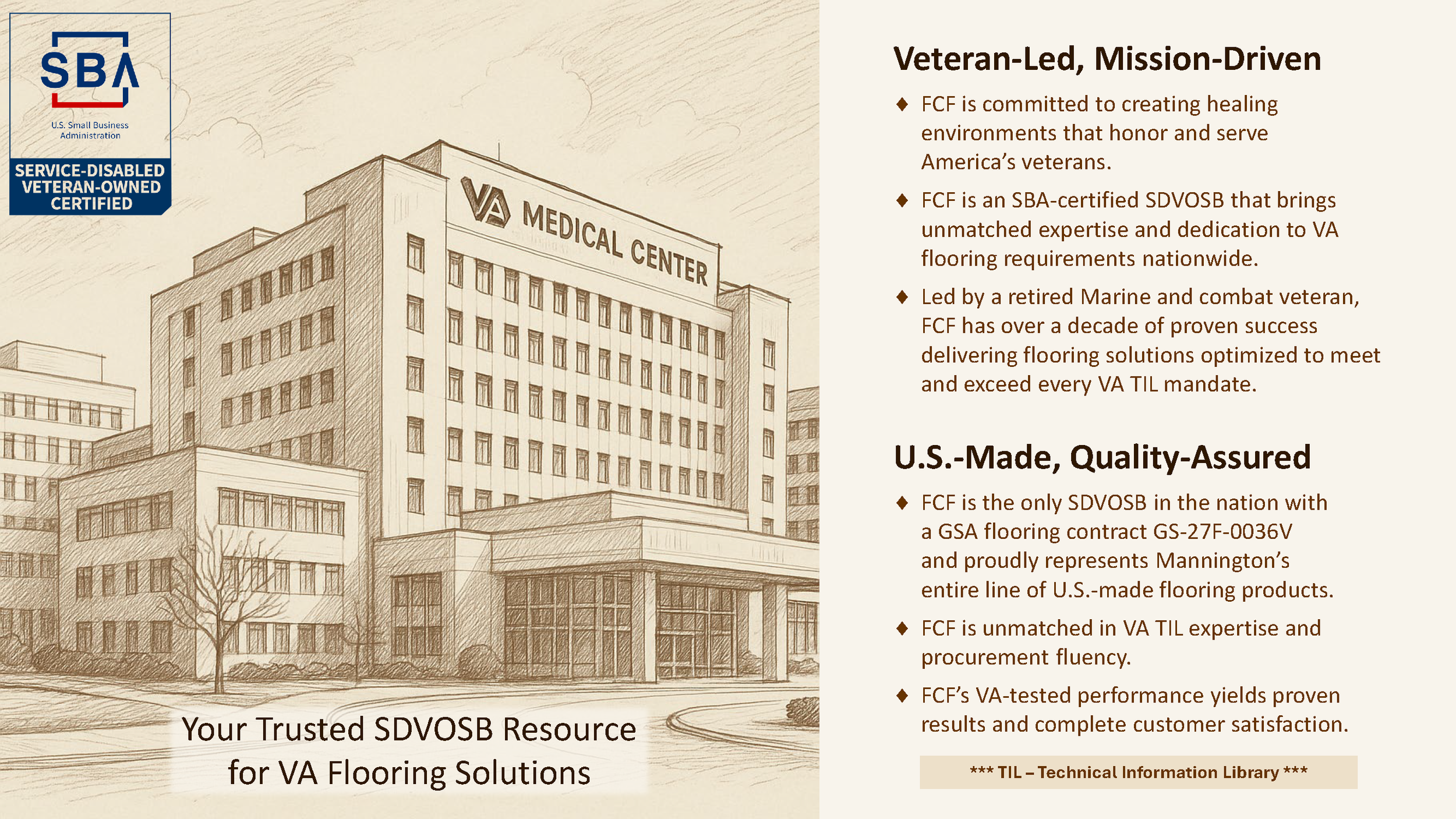 SBA
U.S. Small Business Administration
SERVICE-DISABLED VETERAN-OWNED CERTIFIED

VA MEDICAL CENTER

Your Trusted SDVOSB Resource for VA Flooring Solutions

Veteran-Led, Mission-Driven

♦ FCF is committed to creating healing environments that honor and serve America's veterans.

♦ FCF is an SBA-certified SDVOSB that brings unmatched expertise and dedication to VA flooring requirements nationwide.

♦ Led by a retired Marine and combat veteran, FCF has over a decade of proven success delivering flooring solutions optimized to meet and exceed every VA TIL mandate.

U.S.-Made, Quality-Assured

♦ FCF is the only SDVOSB in the nation with a GSA flooring contract GS-27F-0036V and proudly represents Mannington's entire line of U.S.-made flooring products.

♦ FCF is unmatched in VA TIL expertise and procurement fluency.

♦ FCF's VA-tested performance yields proven results and complete customer satisfaction.

*** TIL – Technical Information Library ***